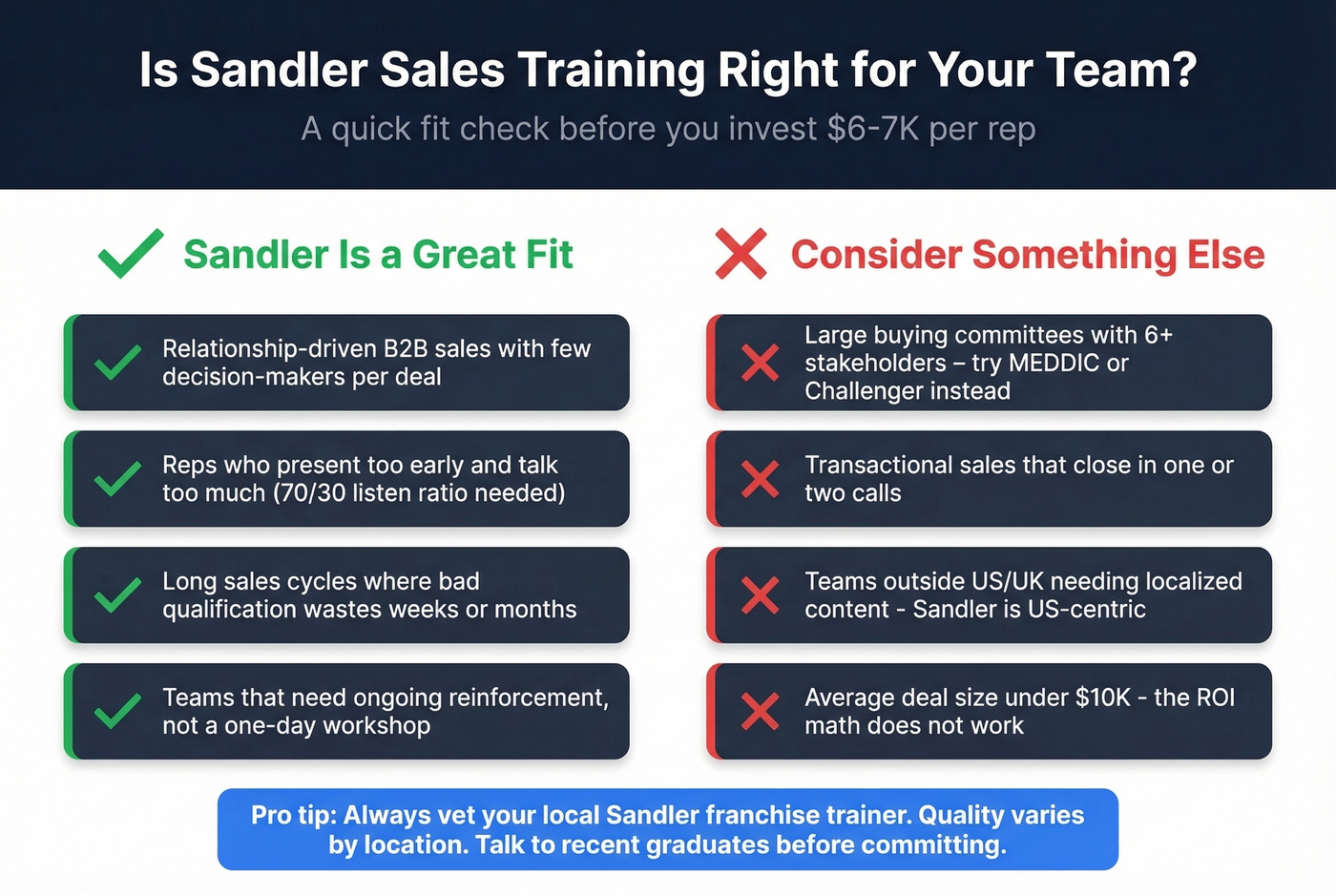 Is Sandler Sales Training Right for Your Team?

A quick fit check before you invest $6-7K per rep

Sandler Is a Great Fit

Relationship-driven B2B sales with few decision-makers per deal

Reps who present too early and talk too much (70/30 listen ratio needed)

Long sales cycles where bad qualification wastes weeks or months

Teams that need ongoing reinforcement, not a one-day workshop

Consider Something Else

Large buying committees with 6+ stakeholders – try MEDDIC or Challenger instead

Transactional sales that close in one or two calls

Teams outside US/UK needing localized content - Sandler is US-centric

Average deal size under $10K - the ROI math does not work

Pro tip: Always vet your local Sandler franchise trainer. Quality varies by location. Talk to recent graduates before committing.